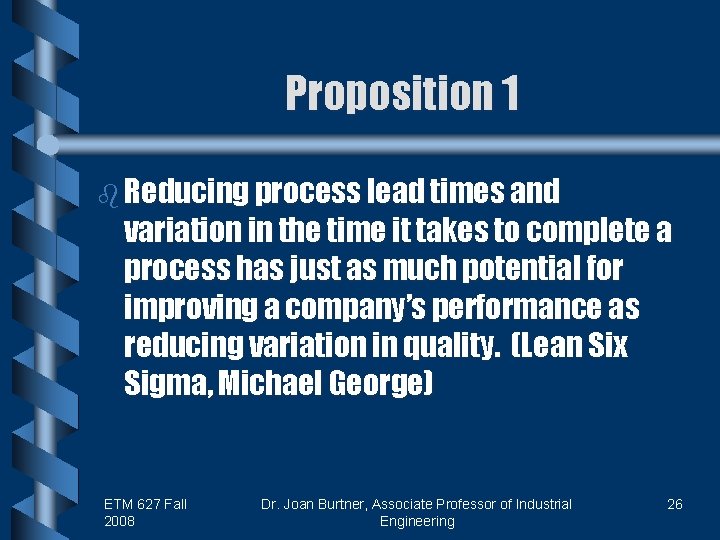 Proposition 1

Reducing process lead times and variation in the time it takes to complete a process has just as much potential for improving a company's performance as reducing variation in quality. (Lean Six Sigma, Michael George)

ETM 627 Fall 2008

Dr. Joan Burtner, Associate Professor of Industrial Engineering

26